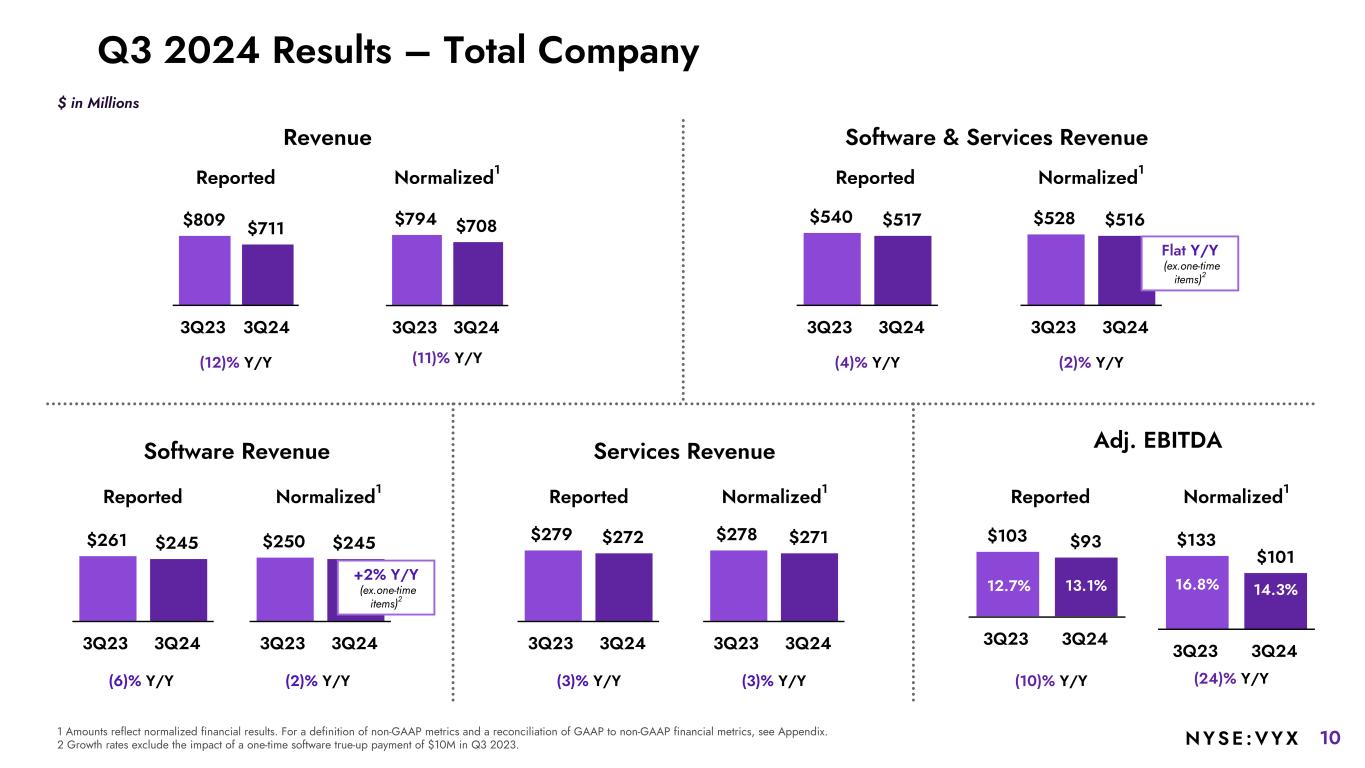 Q3 2024 Results – Total Company

$ in Millions

Revenue

Reported

$809 $711

3Q23 3Q24

(12)% Y/Y

Normalized$^1$

$794 $708

3Q23 3Q24

(11)% Y/Y

Software & Services Revenue

Reported

$540 $517

3Q23 3Q24

(4)% Y/Y

Normalized$^1$

$528 $516

Flat Y/Y (ex.one-time items)$^2$

3Q23 3Q24

(2)% Y/Y

Software Revenue

Reported

$261 $245

3Q23 3Q24

(6)% Y/Y

Normalized$^1$

$250 $245

+2% Y/Y (ex.one-time items)$^2$

3Q23 3Q24

(2)% Y/Y

Services Revenue

Reported

$279 $272

3Q23 3Q24

(3)% Y/Y

Normalized$^1$

$278 $271

3Q23 3Q24

(3)% Y/Y

Adj. EBITDA

Reported

$103 $93

12.7% 13.1%

3Q23 3Q24

(10)% Y/Y

Normalized$^1$

$133 $101

16.8% 14.3%

3Q23 3Q24

(24)% Y/Y

1 Amounts reflect normalized financial results. For a definition of non-GAAP metrics and a reconciliation of GAAP to non-GAAP financial metrics, see Appendix.
2 Growth rates exclude the impact of a one-time software true-up payment of $10M in Q3 2023.

NYSE:VYX 10